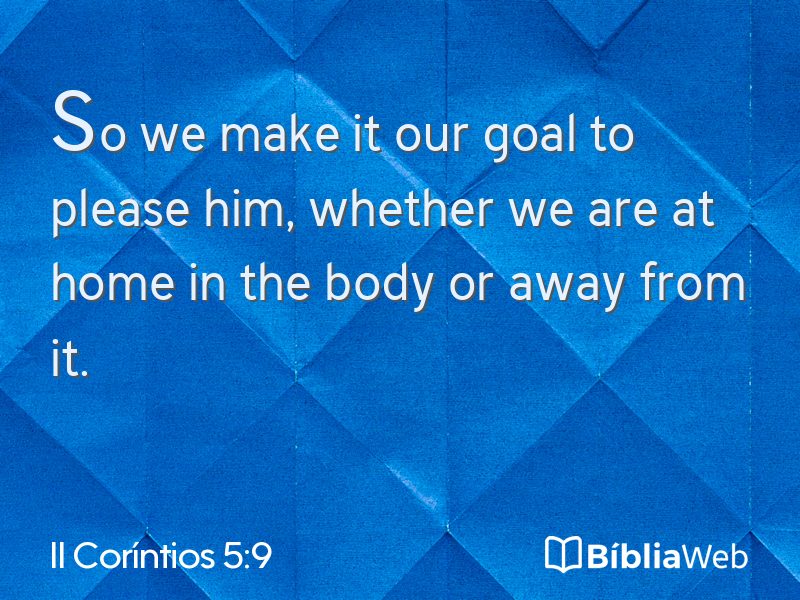 So we make it our goal to please him, whether we are at home in the body or away from it.

II Coríntios 5:9

BíbliaWeb